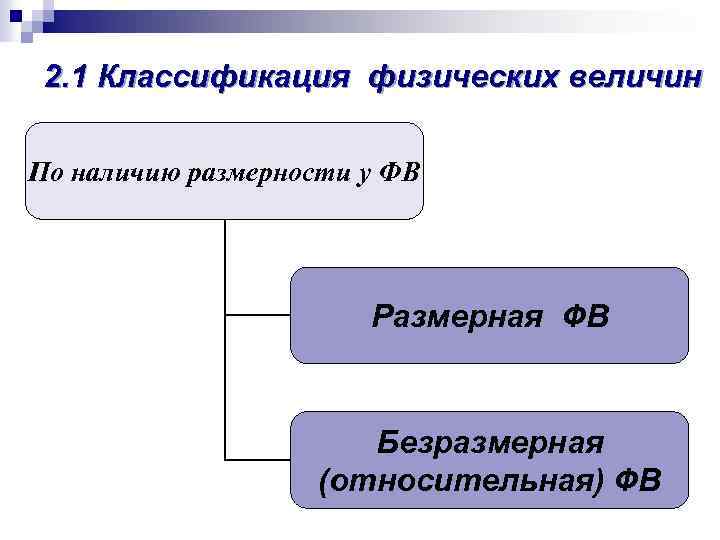 2.1 Классификация физических величин

По наличию размерности у ФВ

Размерная ФВ

Безразмерная (относительная) ФВ